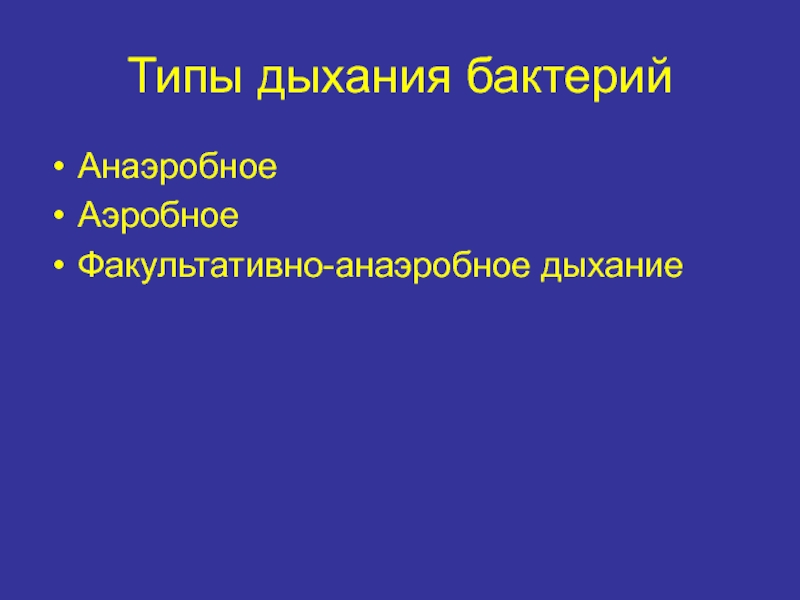 Типы дыхания бактерий

• Анаэробное
• Аэробное
• Факультативно-анаэробное дыхание